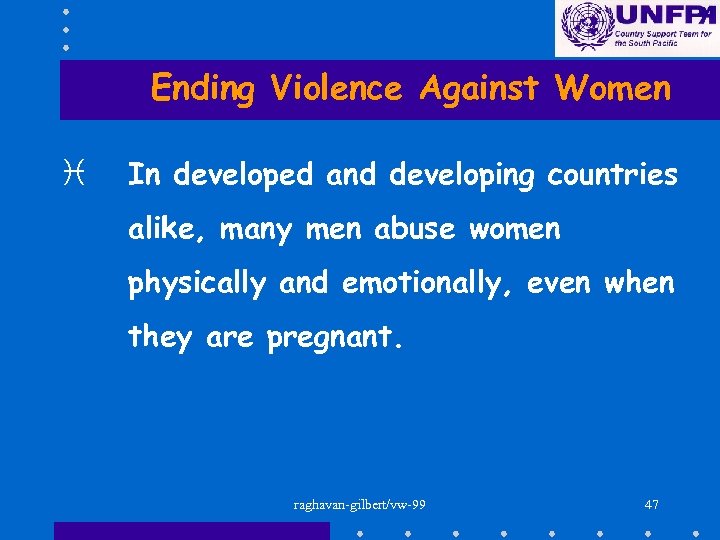 UNFPA
Country Support Team for the South Pacific

Ending Violence Against Women

In developed and developing countries alike, many men abuse women physically and emotionally, even when they are pregnant.

raghavan-gilbert/vw-99

47